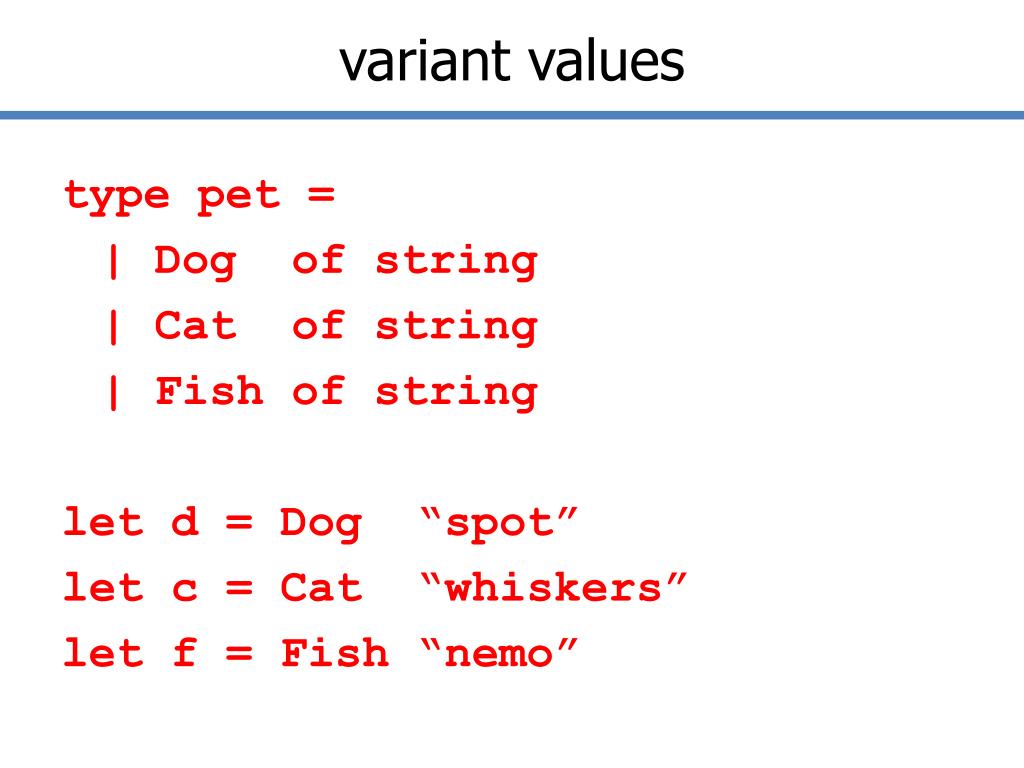 variant values

type pet =
  | Dog  of string
  | Cat  of string
  | Fish of string

let d = Dog  “spot”
let c = Cat  “whiskers”
let f = Fish “nemo”